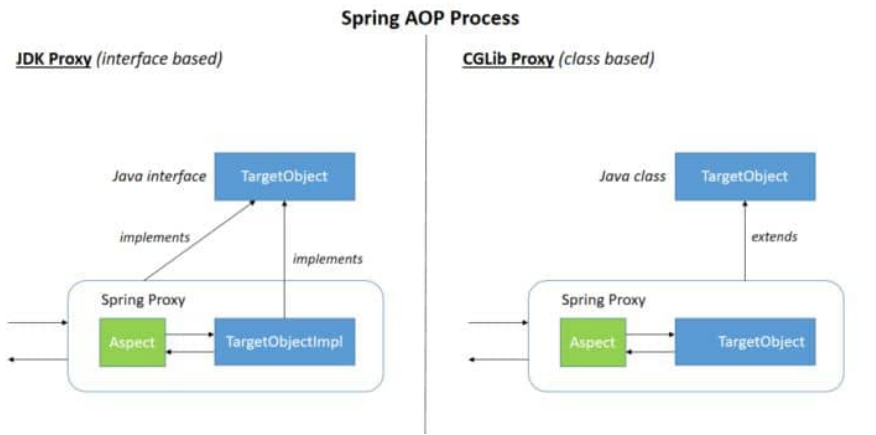 Spring AOP Process

JDK Proxy (interface based)

Java interface TargetObject

implements

implements

Spring Proxy

Aspect

TargetObjectImpl

CGLib Proxy (class based)

Java class TargetObject

extends

Spring Proxy

Aspect

TargetObject